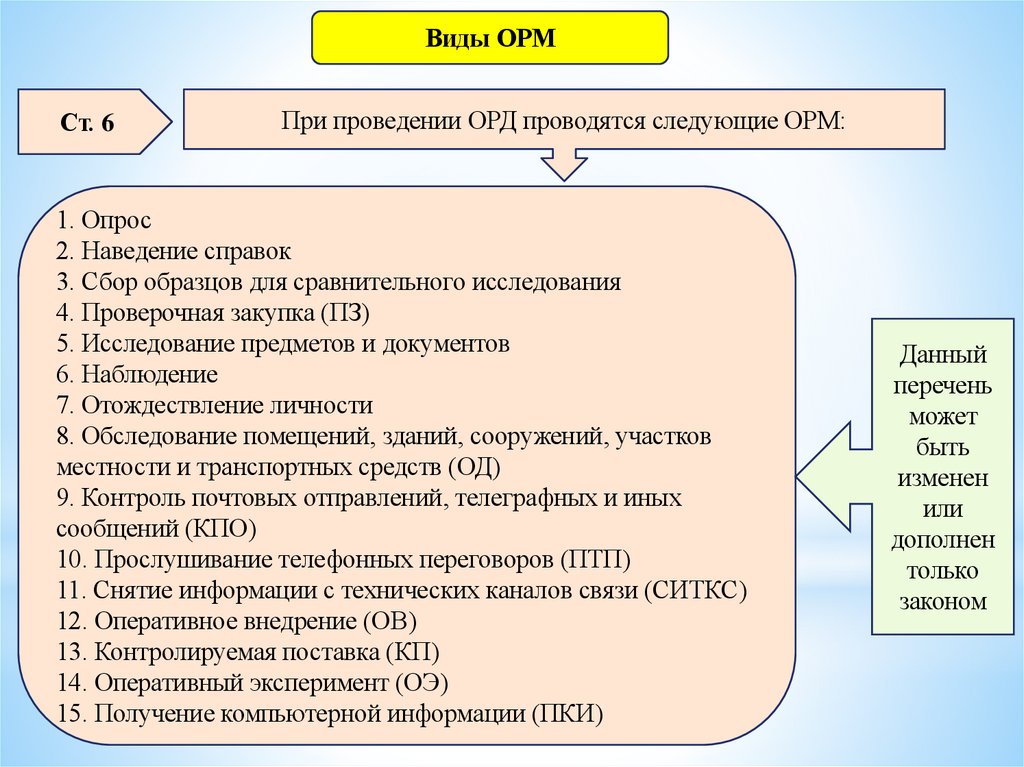 Виды ОРМ

Ст. 6

При проведении ОРД проводятся следующие ОРМ:

1. Опрос
2. Наведение справок
3. Сбор образцов для сравнительного исследования
4. Проверочная закупка (ПЗ)
5. Исследование предметов и документов
6. Наблюдение
7. Отождествление личности
8. Обследование помещений, зданий, сооружений, участков местности и транспортных средств (ОД)
9. Контроль почтовых отправлений, телеграфных и иных сообщений (КПО)
10. Прослушивание телефонных переговоров (ПТП)
11. Снятие информации с технических каналов связи (СИТКС)
12. Оперативное внедрение (ОВ)
13. Контролируемая поставка (КП)
14. Оперативный эксперимент (ОЭ)
15. Получение компьютерной информации (ПКИ)

Данный перечень может быть изменен или дополнен только законом